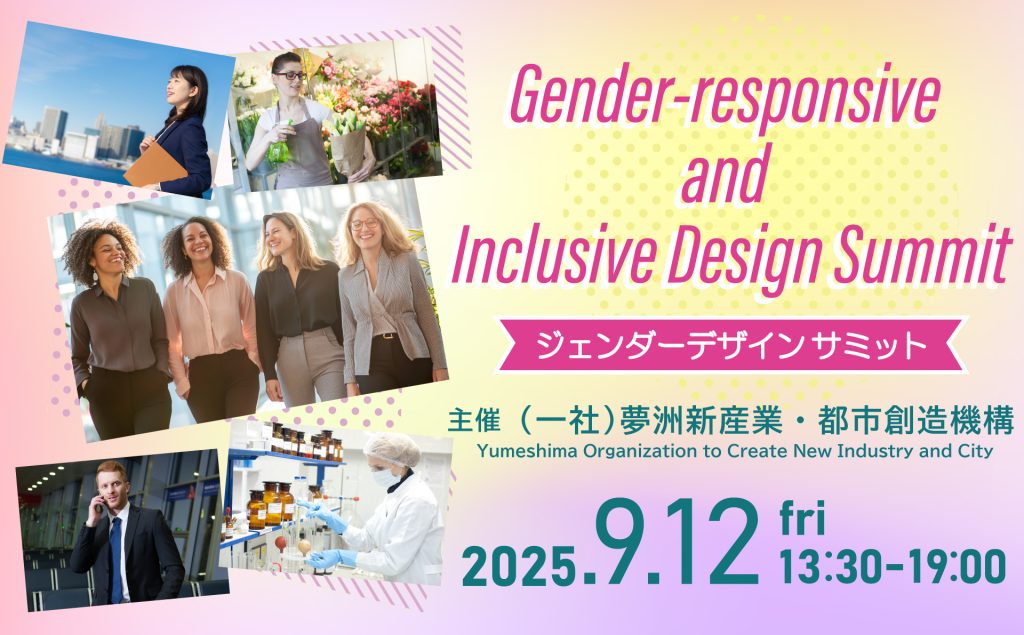 Gender-responsive and Inclusive Design Summit

ジェンダーデザインサミット

主催（一社）夢洲新産業・都市創造機構
Yumeshima Organization to Create New Industry and City

2025.9.12 fri
13:30-19:00